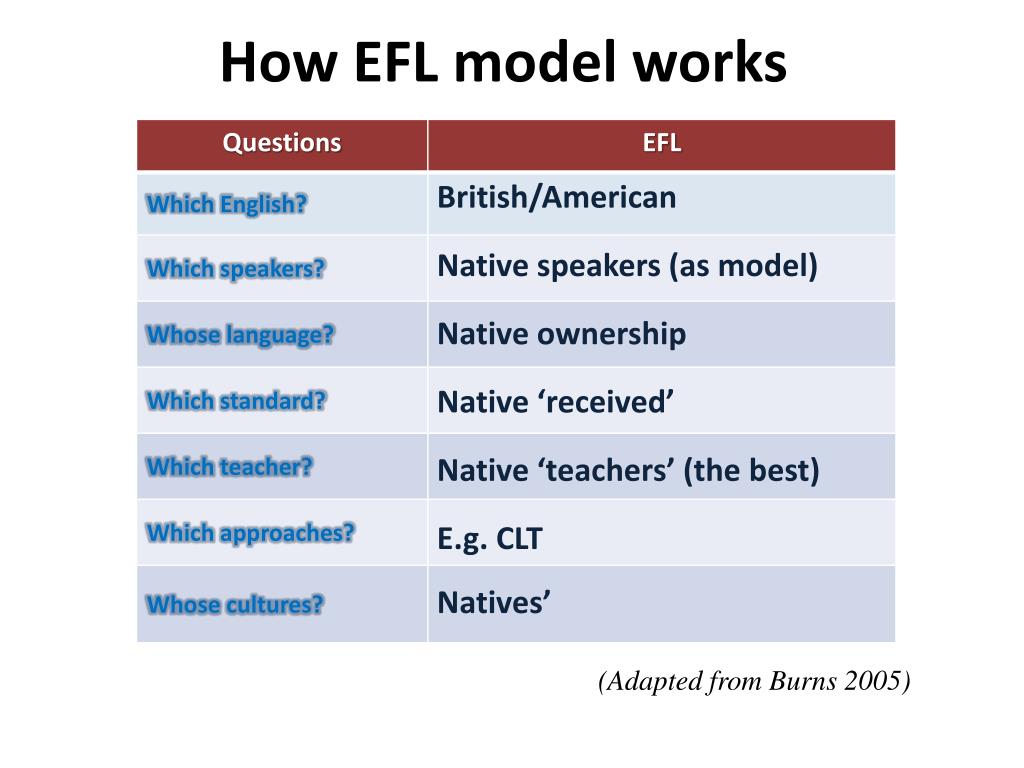 How EFL model works

| Questions | EFL |
|---|---|
| Which English? | British/American |
| Which speakers? | Native speakers (as model) |
| Whose language? | Native ownership |
| Which standard? | Native ‘received’ |
| Which teacher? | Native ‘teachers’ (the best) |
| Which approaches? | E.g. CLT |
| Whose cultures? | Natives’ |

(Adapted from Burns 2005)